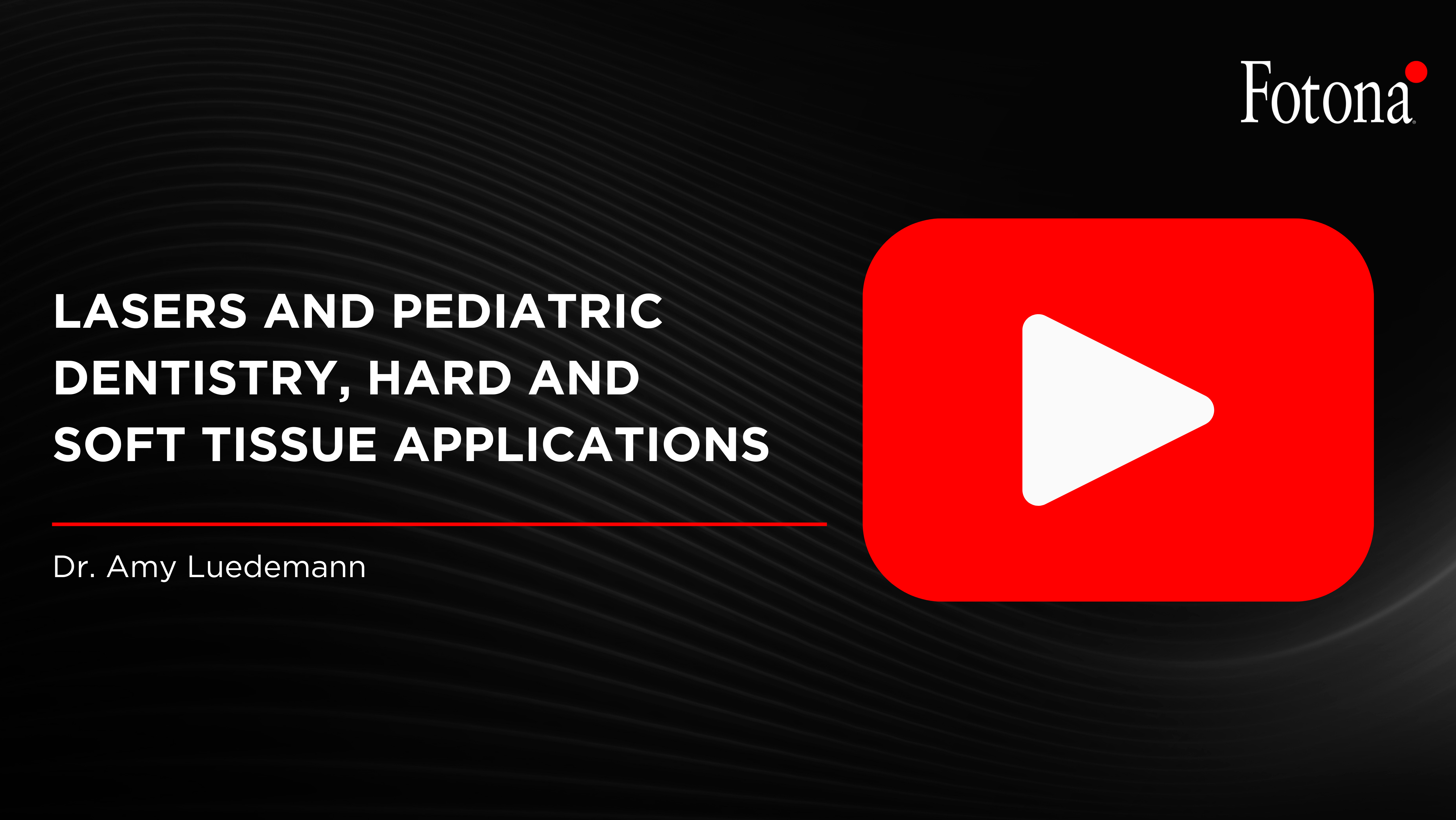 Fotona

LASERS AND PEDIATRIC DENTISTRY, HARD AND SOFT TISSUE APPLICATIONS

Dr. Amy Luedemann